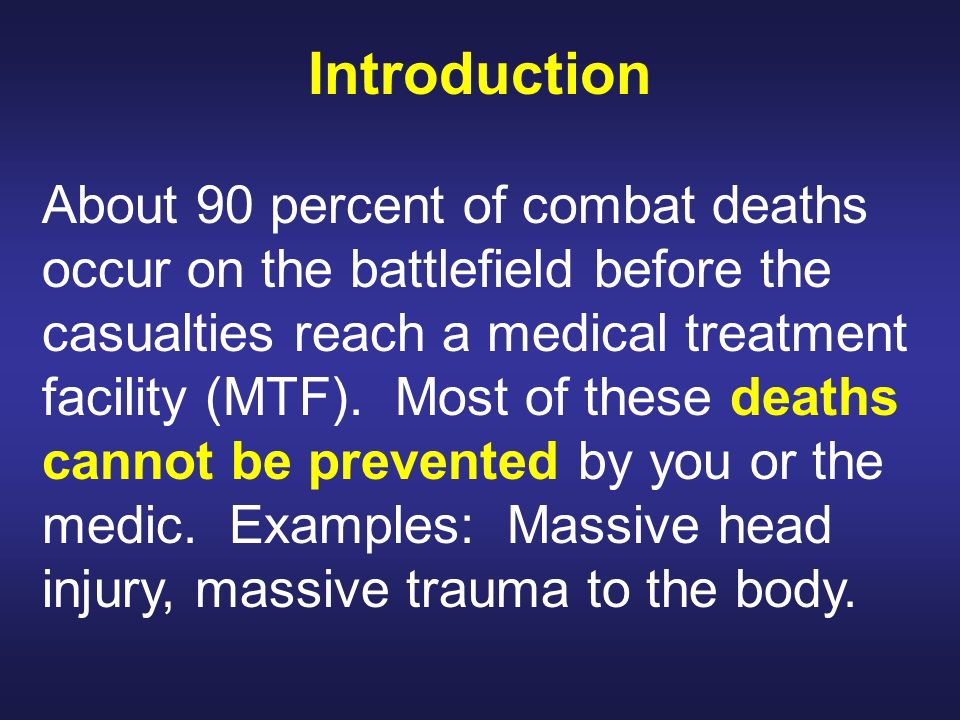 Introduction

About 90 percent of combat deaths occur on the battlefield before the casualties reach a medical treatment facility (MTF). Most of these deaths cannot be prevented by you or the medic. Examples: Massive head injury, massive trauma to the body.